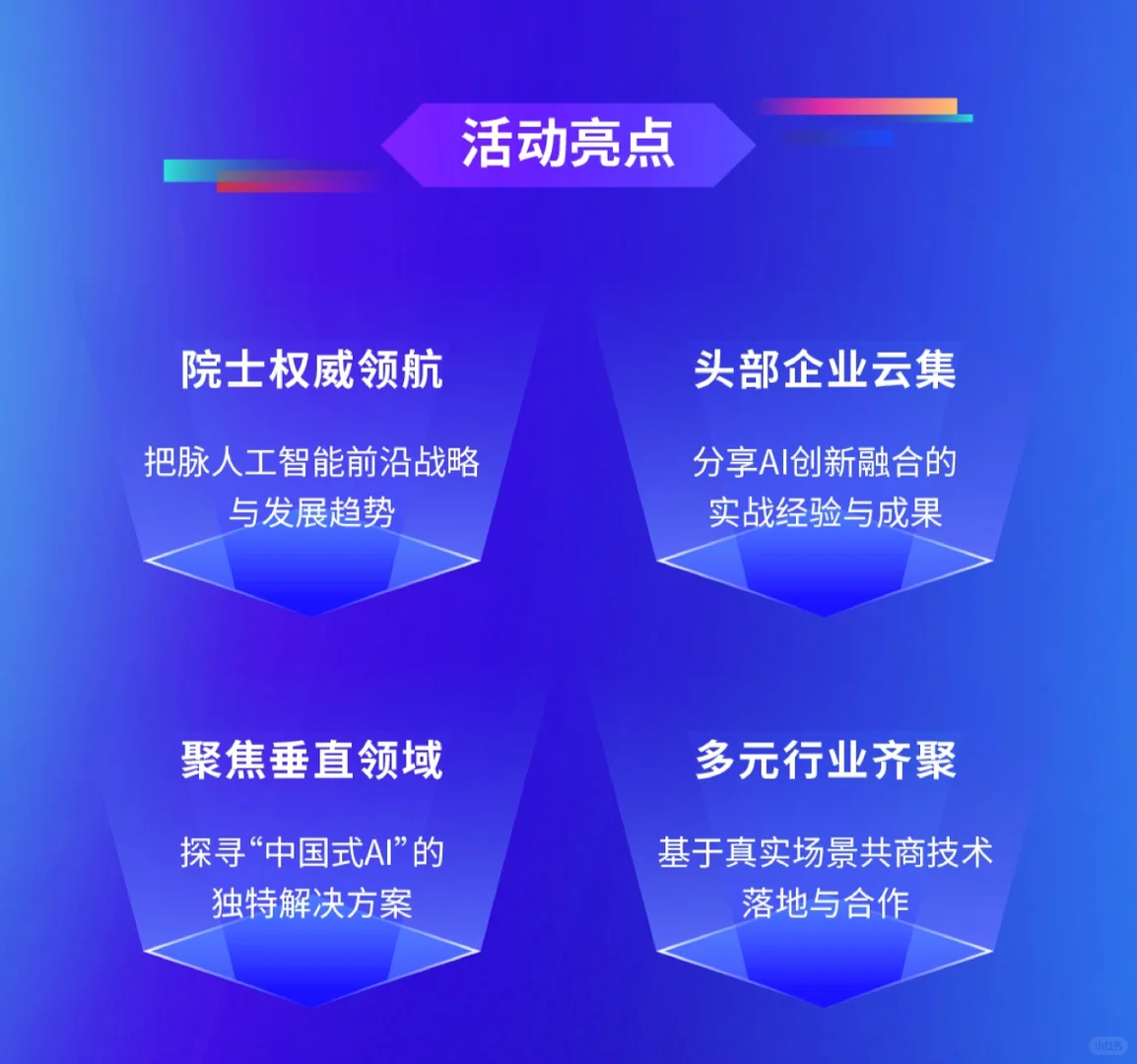 活动亮点

院士权威领航

把脉人工智能前沿战略与发展趋势

头部企业云集

分享AI创新融合的实战经验与成果

聚焦垂直领域

探寻“中国式AI”的独特解决方案

多元行业齐聚

基于真实场景共商技术落地与合作

小红书